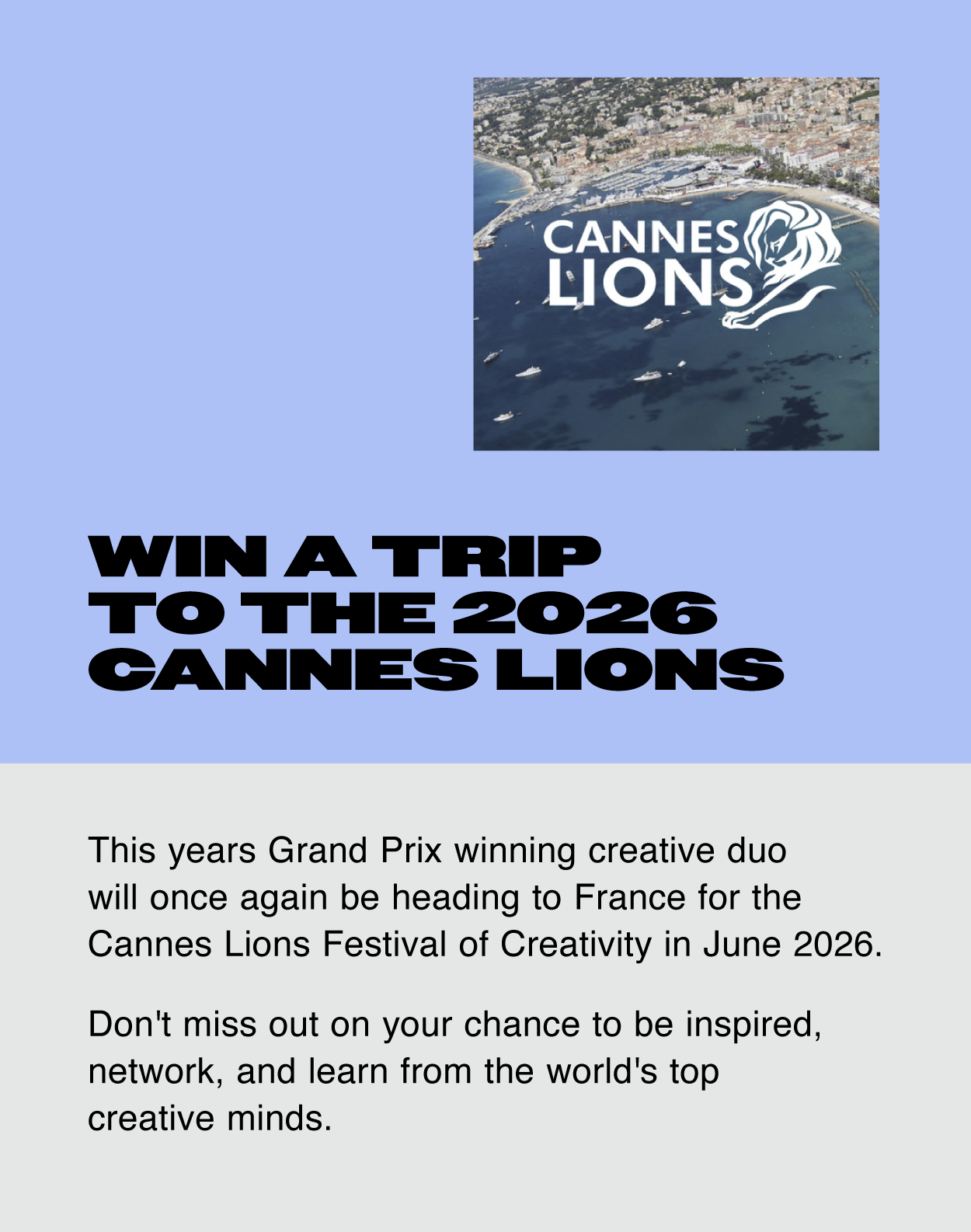 CANNES LIONS

WIN A TRIP TO THE 2026 CANNES LIONS

This years Grand Prix winning creative duo will once again be heading to France for the Cannes Lions Festival of Creativity in June 2026.

Don't miss out on your chance to be inspired, network, and learn from the world's top creative minds.